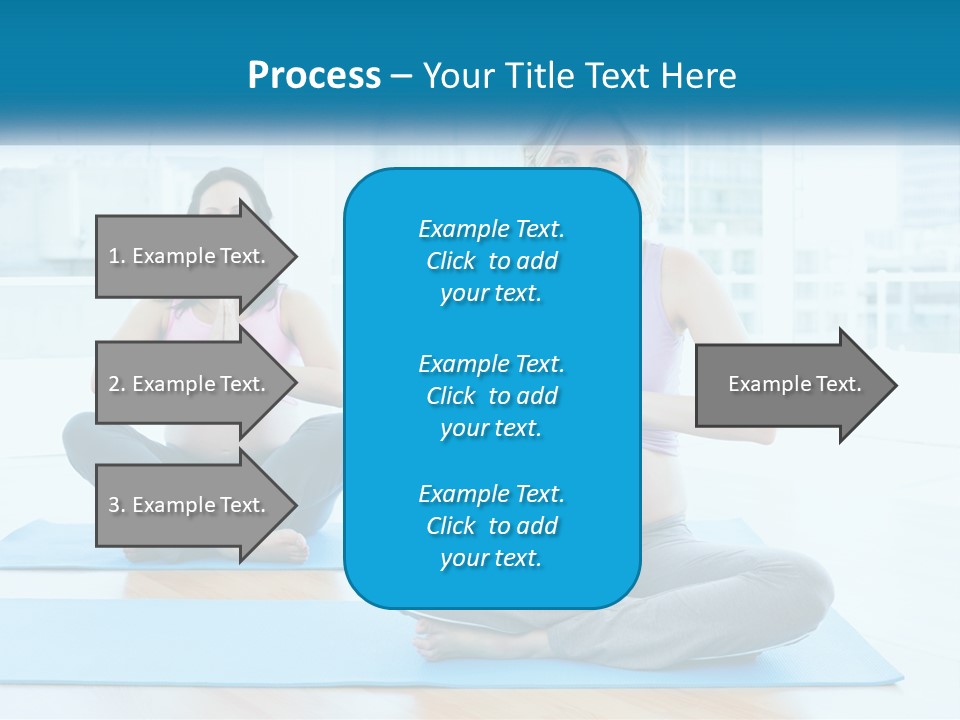 Process – Your Title Text Here

1. Example Text.

2. Example Text.

3. Example Text.

Example Text. Click to add your text.

Example Text. Click to add your text.

Example Text. Click to add your text.

Example Text.